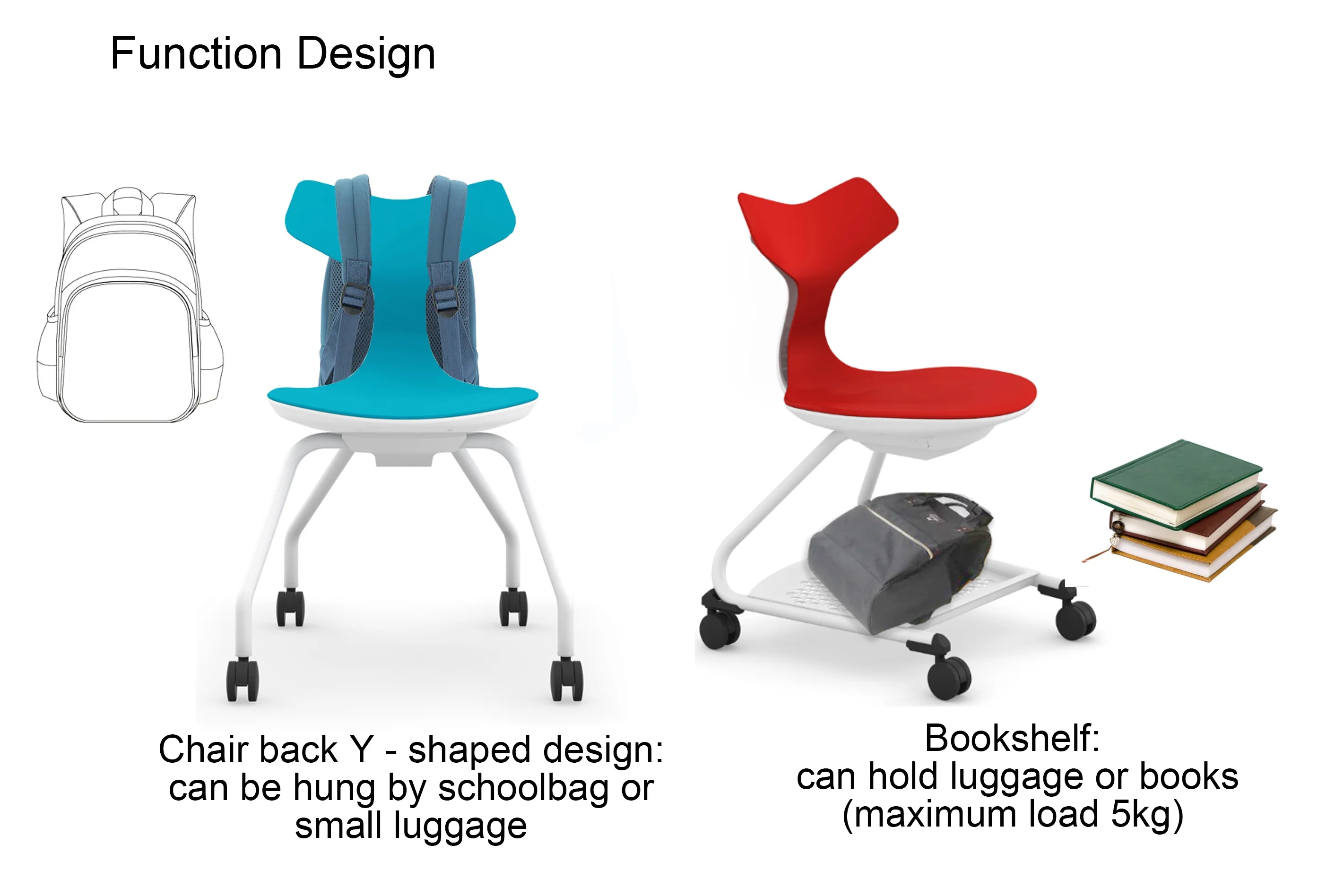 Function Design

Chair back Y - shaped design: can be hung by schoolbag or small luggage

Bookshelf: can hold luggage or books (maximum load 5kg)